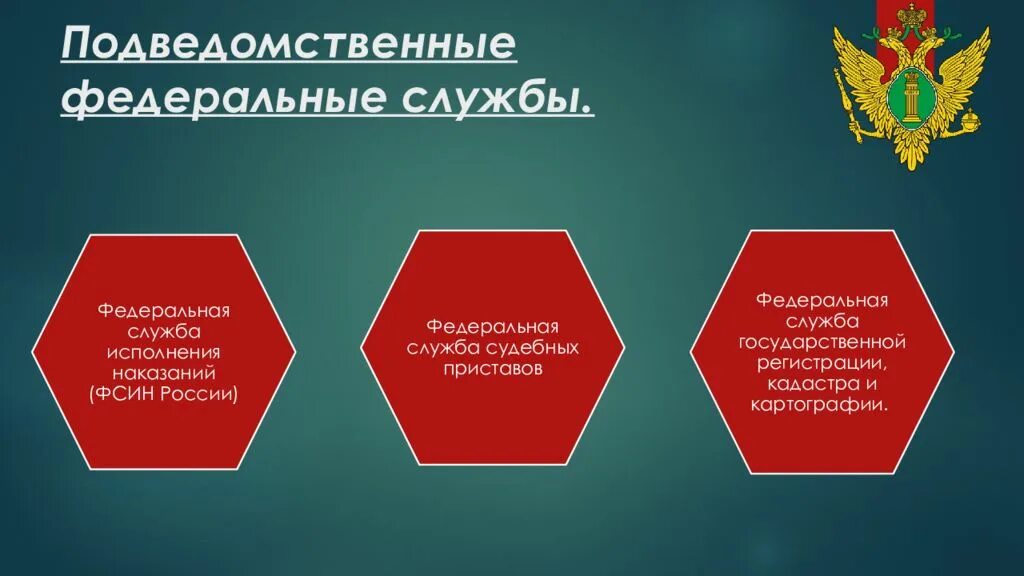 Подведомственные федеральные службы.

Федеральная служба исполнения наказаний (ФСИН России)

Федеральная служба судебных приставов

Федеральная служба государственной регистрации, кадастра и картографии.